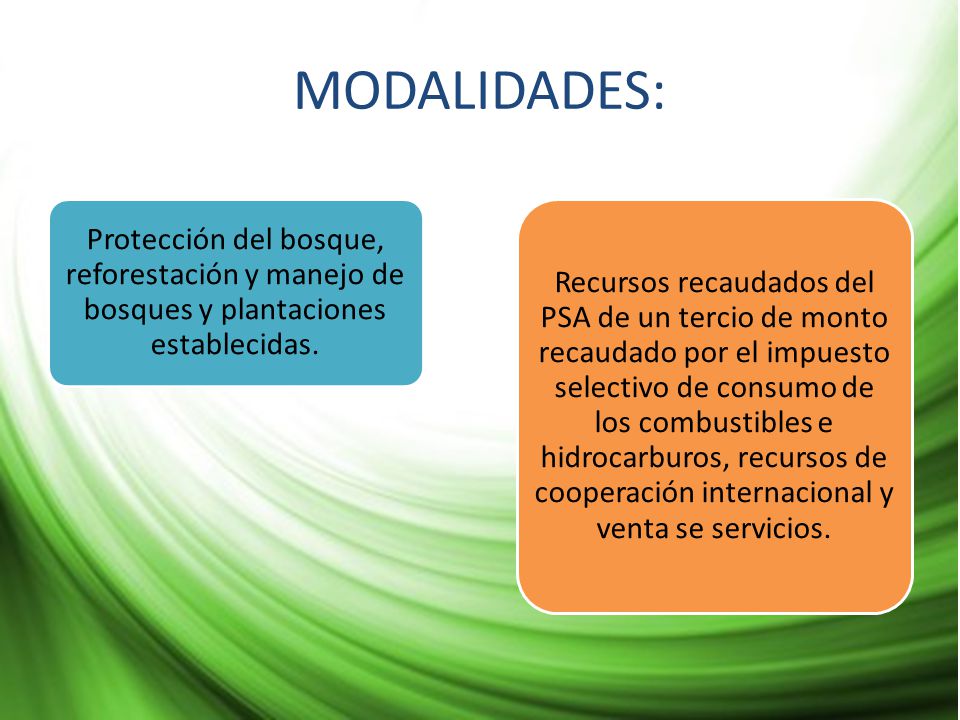 MODALIDADES:

Protección del bosque, reforestación y manejo de bosques y plantaciones establecidas.

Recursos recaudados del PSA de un tercio de monto recaudado por el impuesto selectivo de consumo de los combustibles e hidrocarburos, recursos de cooperación internacional y venta se servicios.